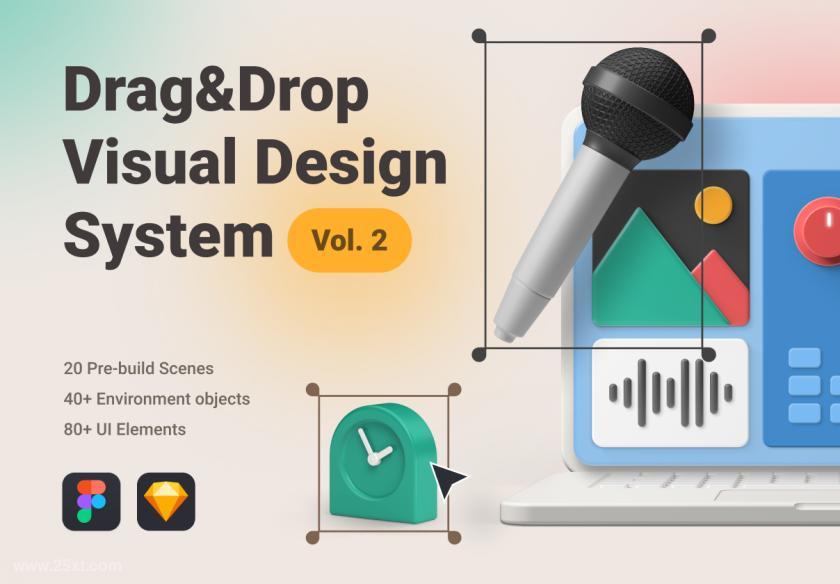 Drag&Drop Visual Design System Vol. 2

20 Pre-build Scenes
40+ Environment objects
80+ UI Elements

www.25xt.com